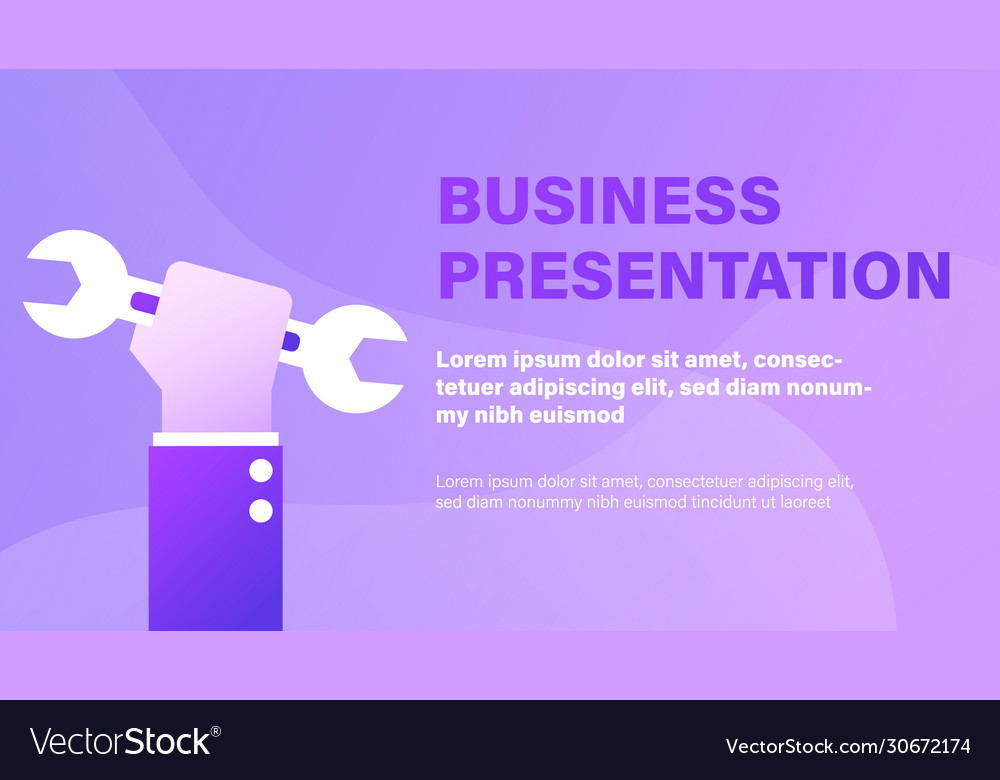 BUSINESS PRESENTATION

Lorem ipsum dolor sit amet, consectetuer adipiscing elit, sed diam nonummy nibh euismod

Lorem ipsum dolor sit amet, consectetuer adipiscing elit, sed diam nonummy nibh euismod tincidunt ut laoreet

VectorStock®

VectorStock.com/30672174